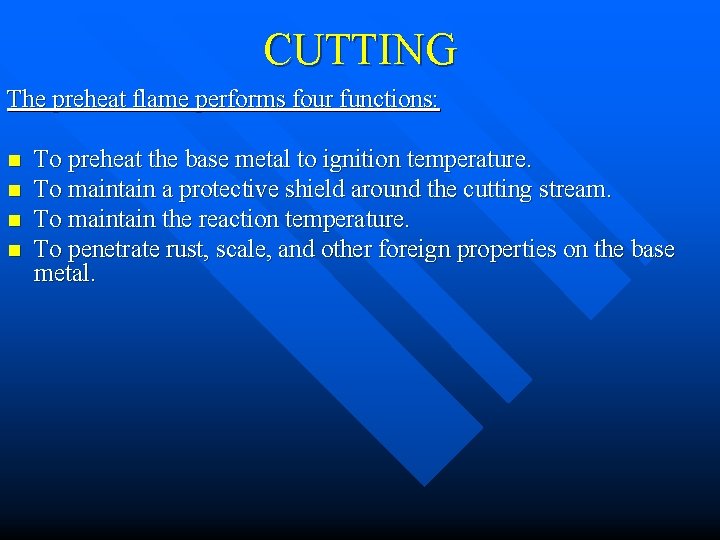 CUTTING

The preheat flame performs four functions:

- To preheat the base metal to ignition temperature.
- To maintain a protective shield around the cutting stream.
- To maintain the reaction temperature.
- To penetrate rust, scale, and other foreign properties on the base metal.